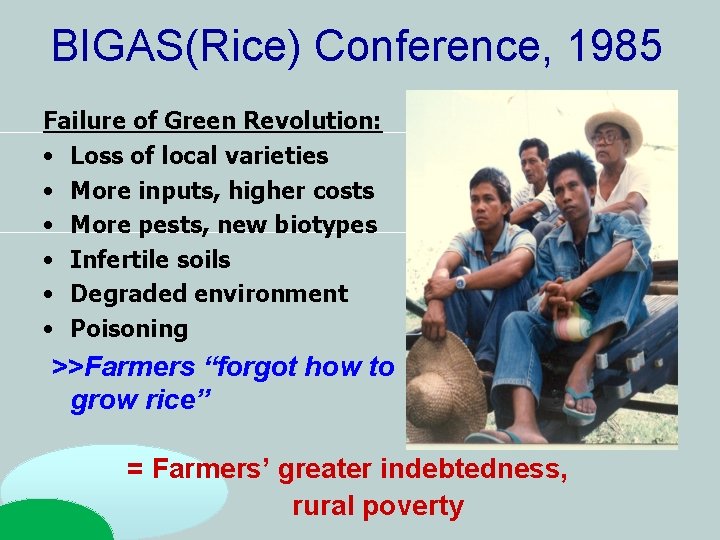 BIGAS(Rice) Conference, 1985

Failure of Green Revolution:
• Loss of local varieties
• More inputs, higher costs
• More pests, new biotypes
• Infertile soils
• Degraded environment
• Poisoning

>>Farmers “forgot how to grow rice”

= Farmers’ greater indebtedness, rural poverty